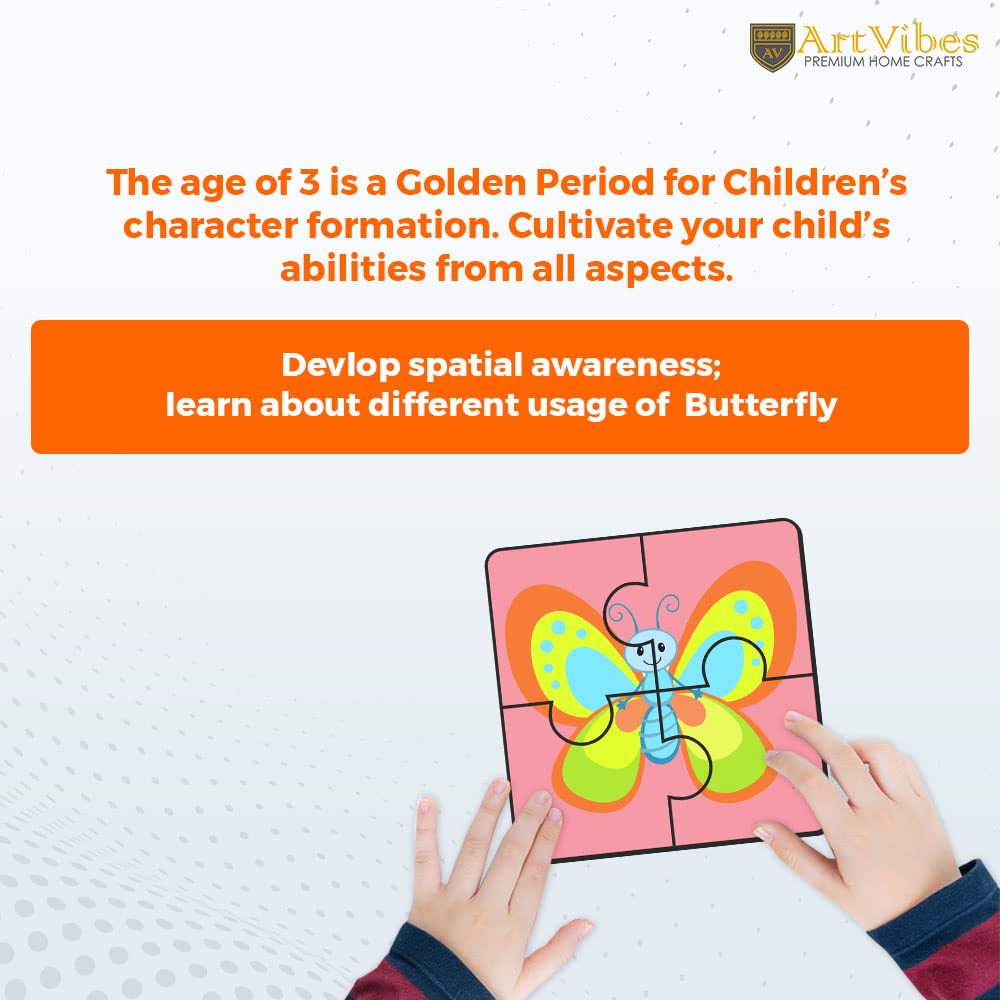 AV ArtVibes
PREMIUM HOME CRAFTS

The age of 3 is a Golden Period for Children's character formation. Cultivate your child's abilities from all aspects.

Devlop spatial awareness;
learn about different usage of Butterfly